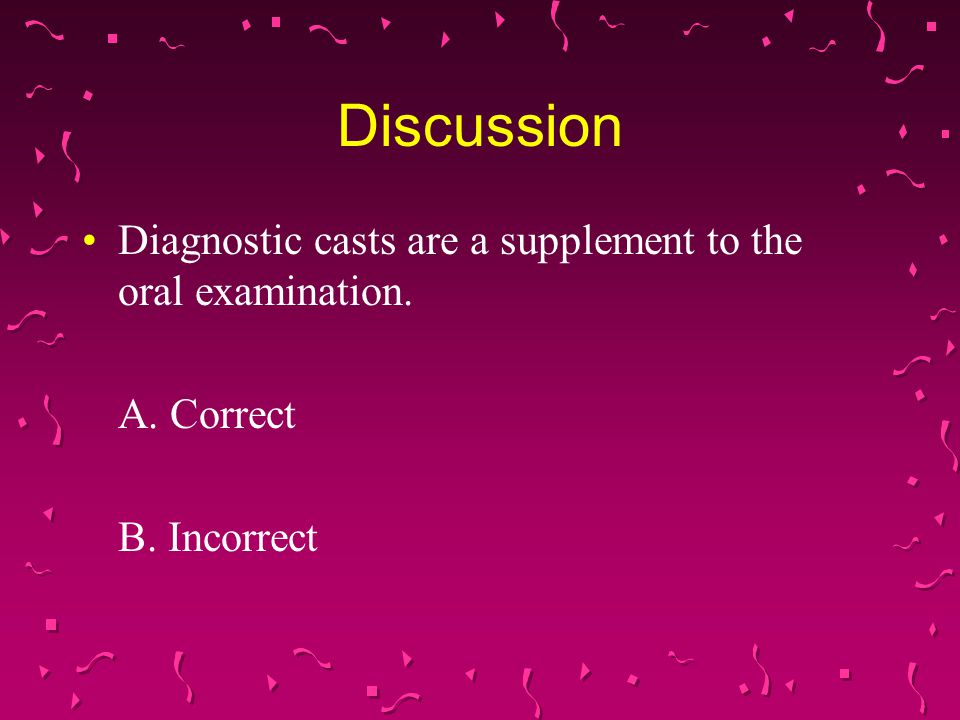 Discussion

• Diagnostic casts are a supplement to the oral examination.

A. Correct

B. Incorrect